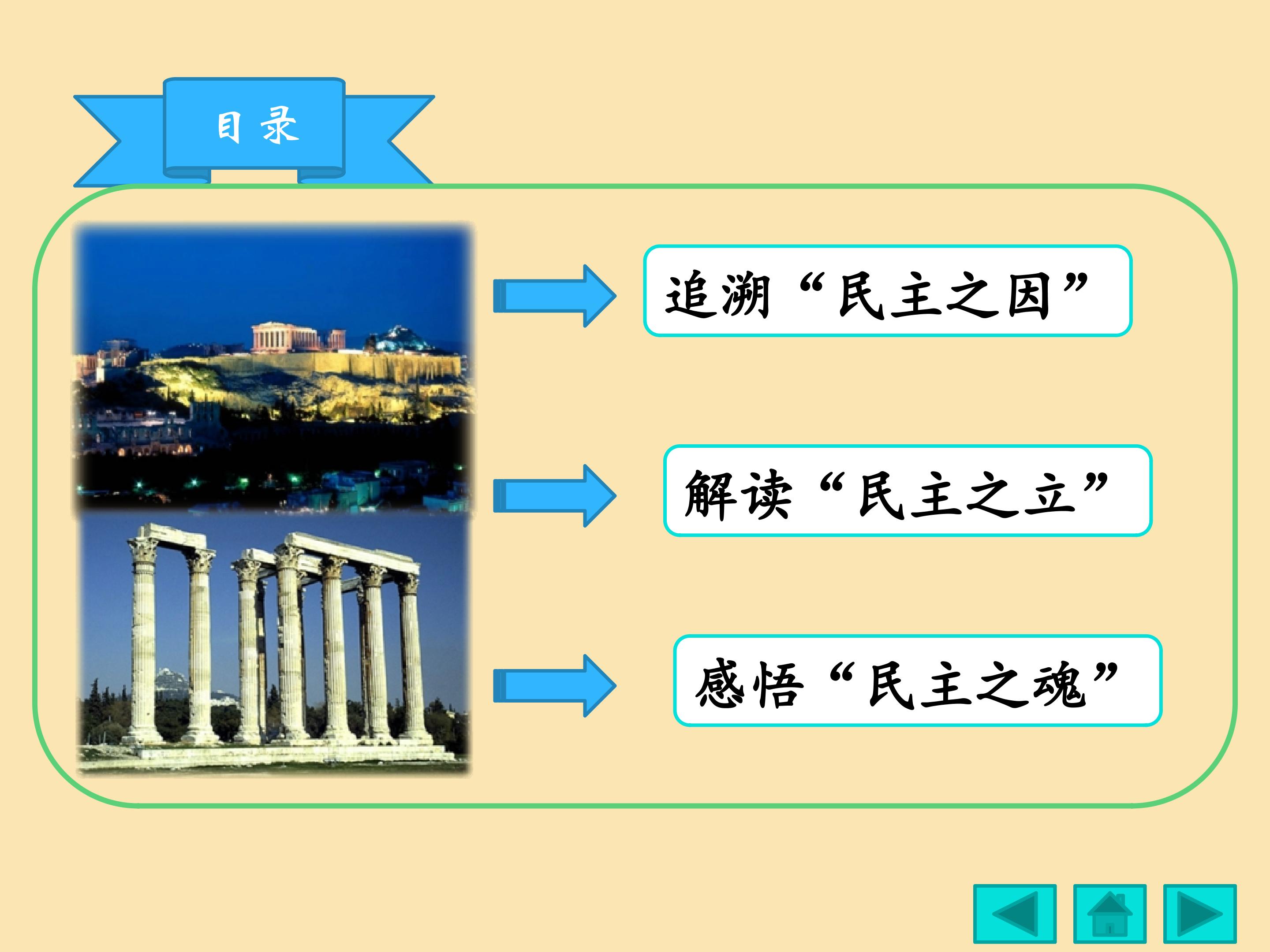 目录

追溯“民主之因”

解读“民主之立”

感悟“民主之魂”